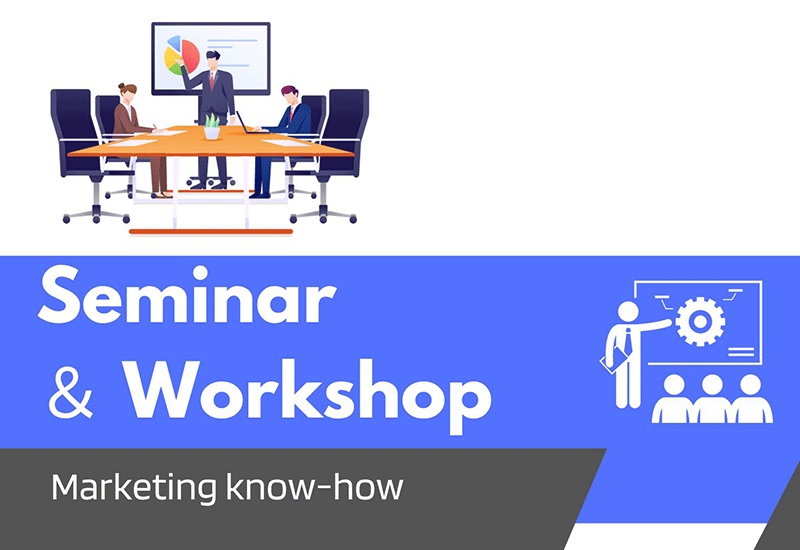 Seminar & Workshop

Marketing know-how